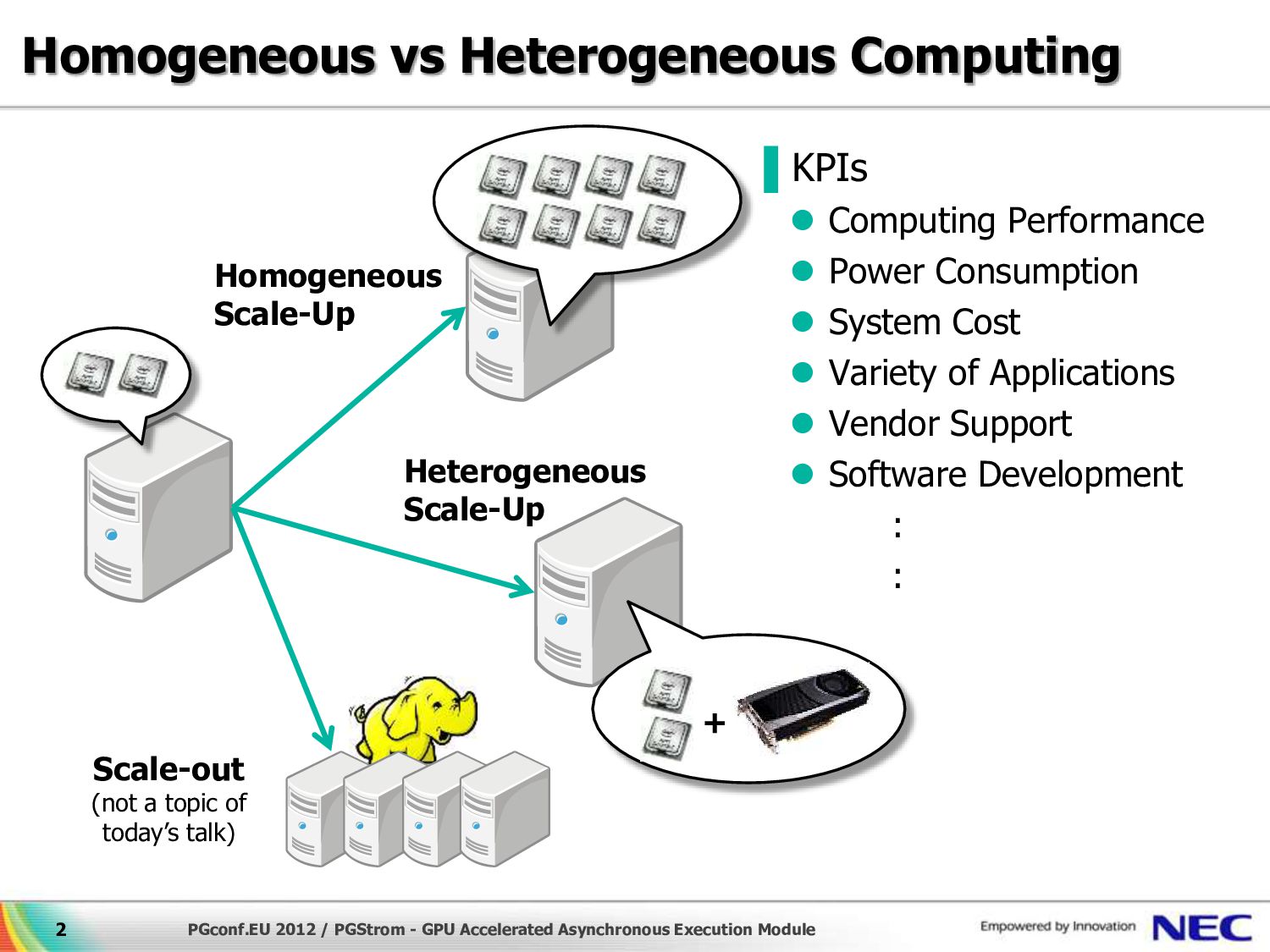 Homogeneous vs Heterogeneous Computing

Homogeneous Scale-Up

Heterogeneous Scale-Up

+

Scale-out
(not a topic of today's talk)

KPIs
- Computing Performance
- Power Consumption
- System Cost
- Variety of Applications
- Vendor Support
- Software Development

:
:

2 PGconf.EU 2012 / PGStrom - GPU Accelerated Asynchronous Execution Module

Empowered by Innovation NEC